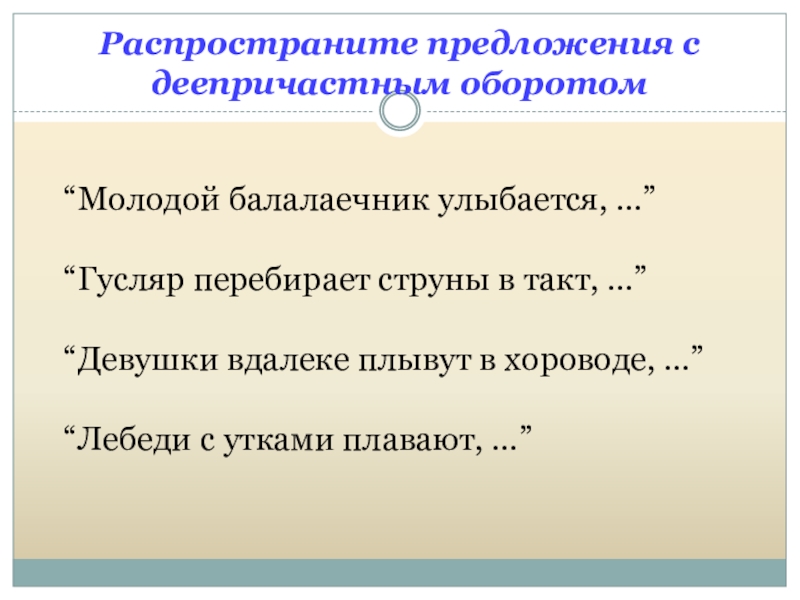 Распространите предложения с деепричастным оборотом

“Молодой балалаечник улыбается, …”

“Гусляр перебирает струны в такт, …”

“Девушки вдалеке плывут в хороводе, …”

“Лебеди с утками плавают, …”